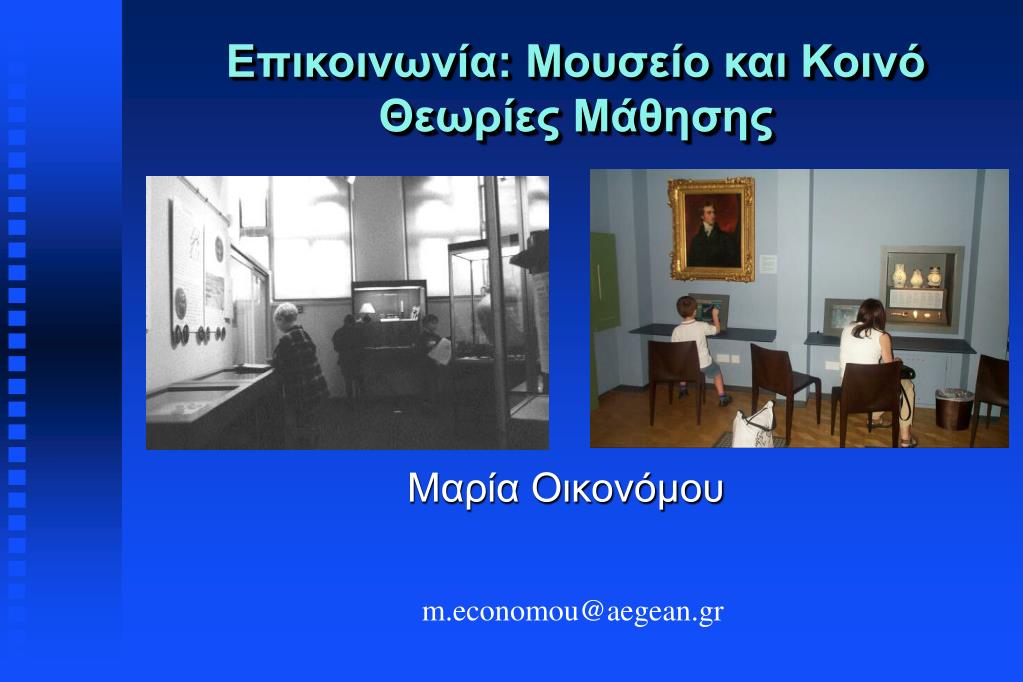 Επικοινωνία: Μουσείο και Κοινό
Θεωρίες Μάθησης

Μαρία Οικονόμου

m.economou@aegean.gr